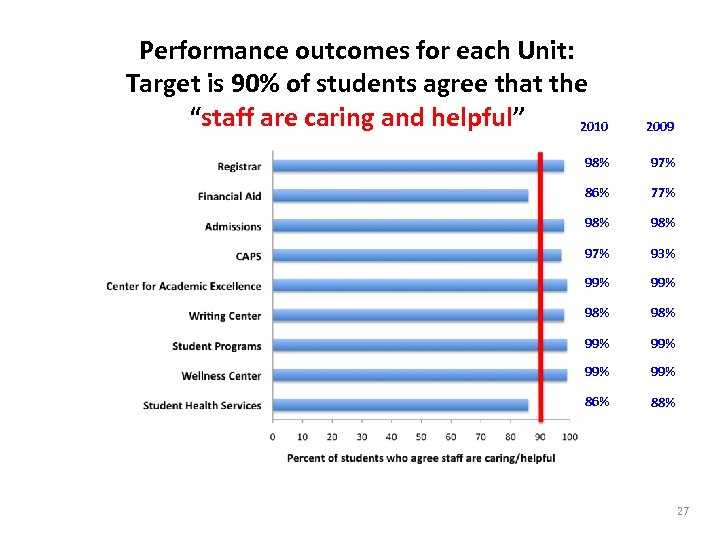 Performance outcomes for each Unit:
Target is 90% of students agree that the "staff are caring and helpful"

| | 2010 | 2009 |
|---|---|---|
| Registrar | 98% | 97% |
| Financial Aid | 86% | 77% |
| Admissions | 98% | 98% |
| CAPS | 97% | 93% |
| Center for Academic Excellence | 99% | 99% |
| Writing Center | 98% | 98% |
| Student Programs | 99% | 99% |
| Wellness Center | 99% | 99% |
| Student Health Services | 86% | 88% |

0 10 20 30 40 50 60 70 80 90 100

Percent of students who agree staff are caring/helpful

27